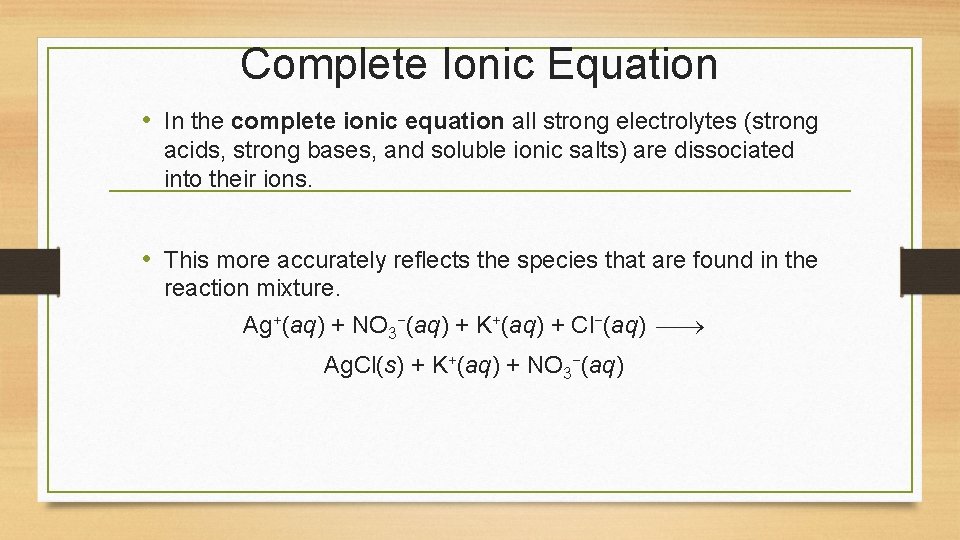 Complete Ionic Equation

• In the complete ionic equation all strong electrolytes (strong acids, strong bases, and soluble ionic salts) are dissociated into their ions.

• This more accurately reflects the species that are found in the reaction mixture.

$Ag^+(aq) + NO_3^-(aq) + K^+(aq) + Cl^-(aq) \longrightarrow$

$AgCl(s) + K^+(aq) + NO_3^-(aq)$